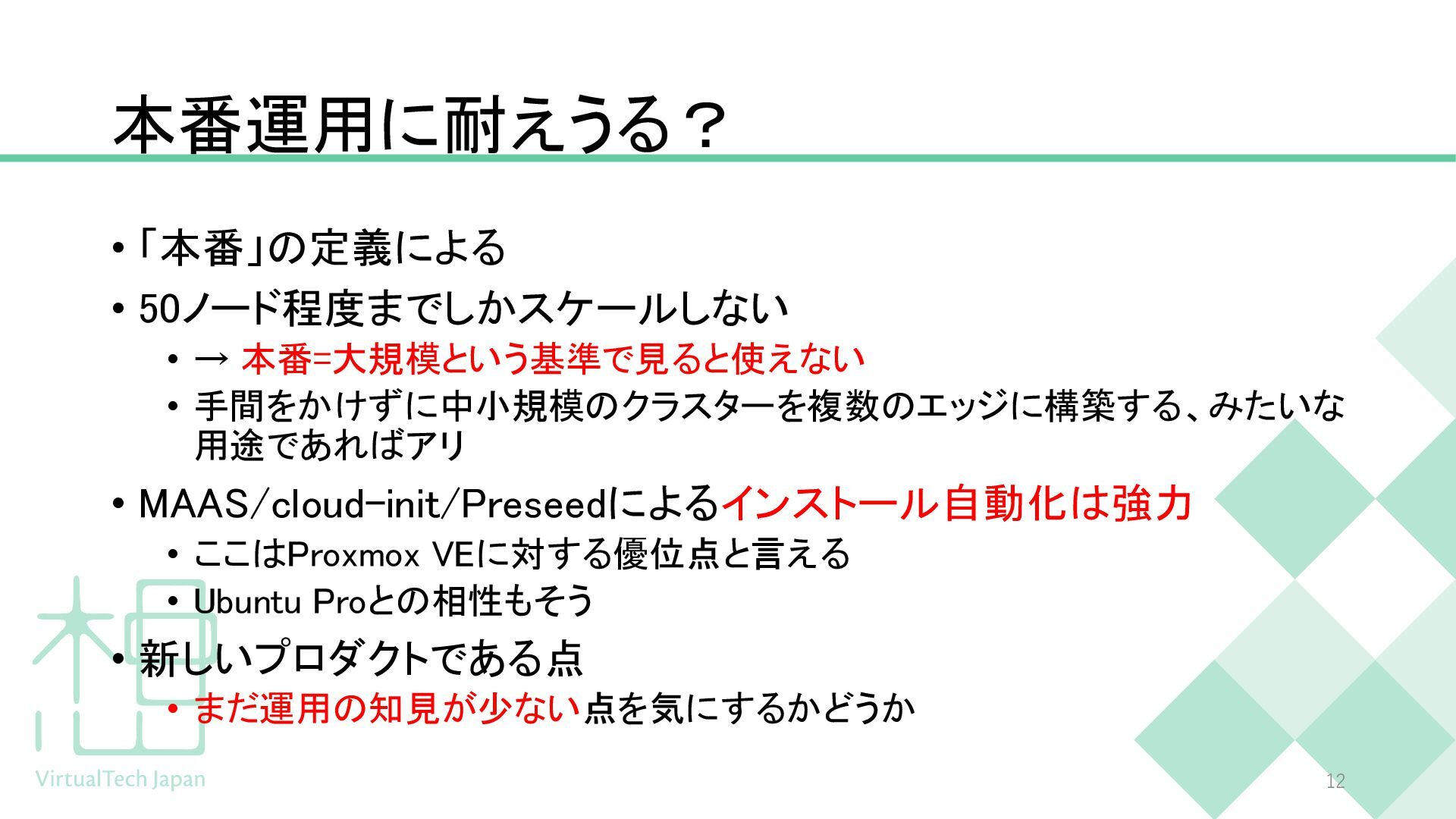 本番運用に耐えうる？

• 「本番」の定義による
• 50ノード程度までしかスケールしない
  • → 本番=大規模という基準で見ると使えない
  • 手間をかけずに中小規模のクラスターを複数のエッジに構築する、みたいな用途であればアリ
• MAAS/cloud-init/Preseedによるインストール自動化は強力
  • ここはProxmox VEに対する優位点と言える
  • Ubuntu Proとの相性もそう
• 新しいプロダクトである点
  • まだ運用の知見が少ない点を気にするかどうか

VirtualTech Japan

12